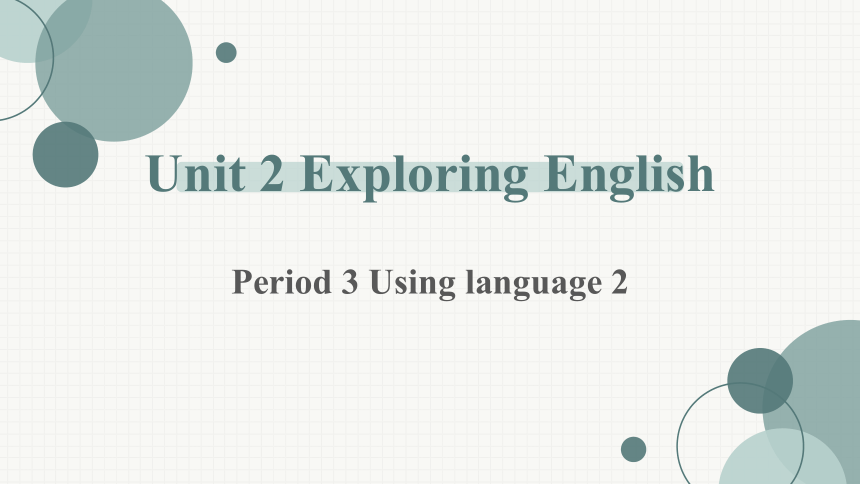 Unit 2 Exploring English

Period 3 Using language 2